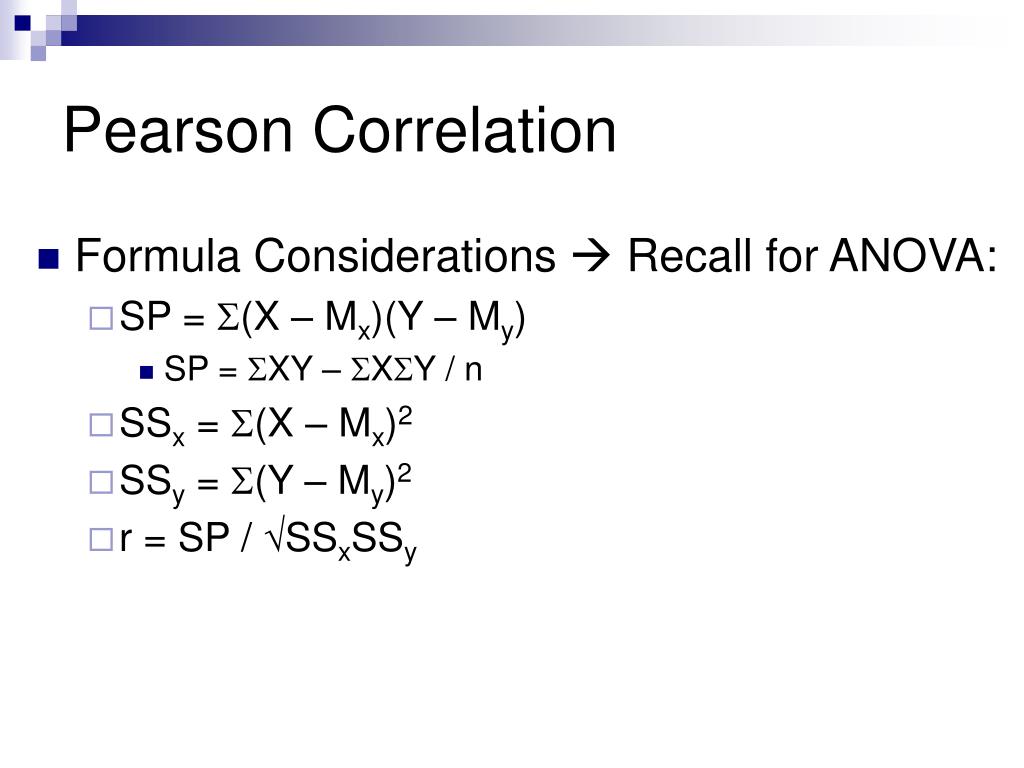 Pearson Correlation

Formula Considerations → Recall for ANOVA:

$SP = \Sigma(X - M_x)(Y - M_y)$

$SP = \Sigma XY - \Sigma X \Sigma Y / n$

$SS_x = \Sigma(X - M_x)^2$

$SS_y = \Sigma(Y - M_y)^2$

$r = SP / \sqrt{SS_x SS_y}$